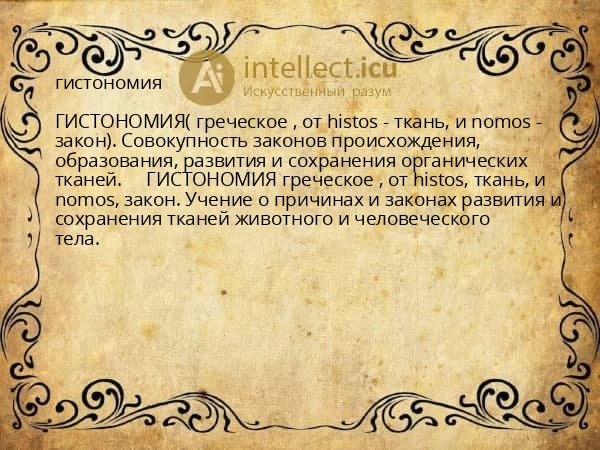 гистономия

Ai intellect.icu
Искусственный разум

ГИСТОНОМИЯ( греческое , от histos - ткань, и nomos - закон). Совокупность законов происхождения, образования, развития и сохранения органических тканей. ГИСТОНОМИЯ греческое , от histos, ткань, и nomos, закон. Учение о причинах и законах развития и сохранения тканей животного и человеческого тела.